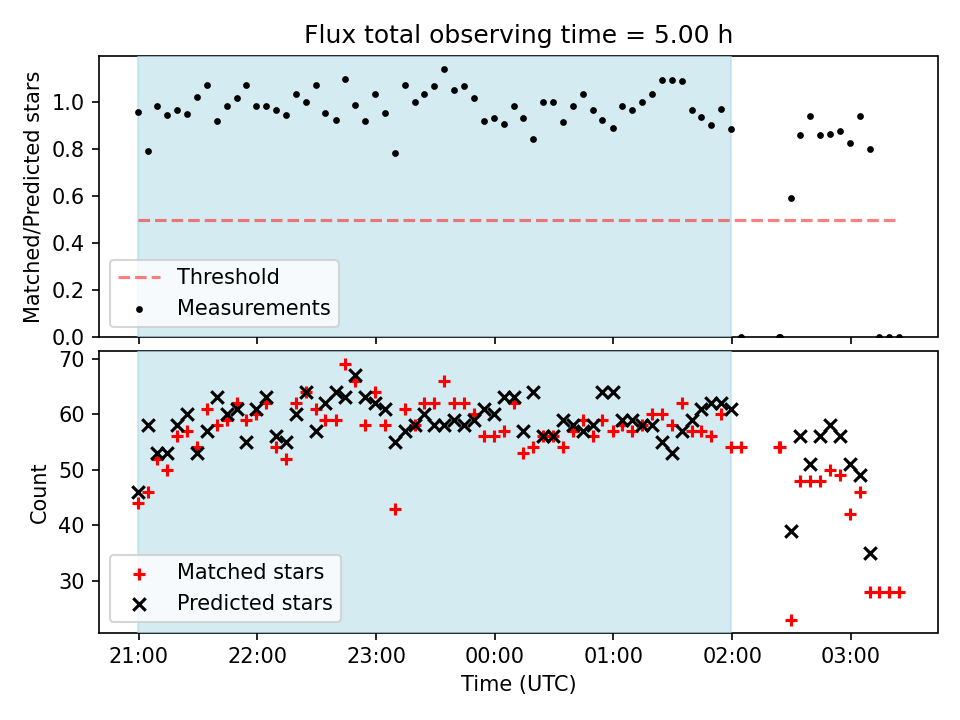 Flux total observing time = 5.00 h

Matched/Predicted stars

1.0
0.8
0.6
0.4
0.2
0.0

Threshold
Measurements

Count

70
60
50
40
30

Matched stars
Predicted stars

21:00
22:00
23:00
00:00
01:00
02:00
03:00

Time (UTC)